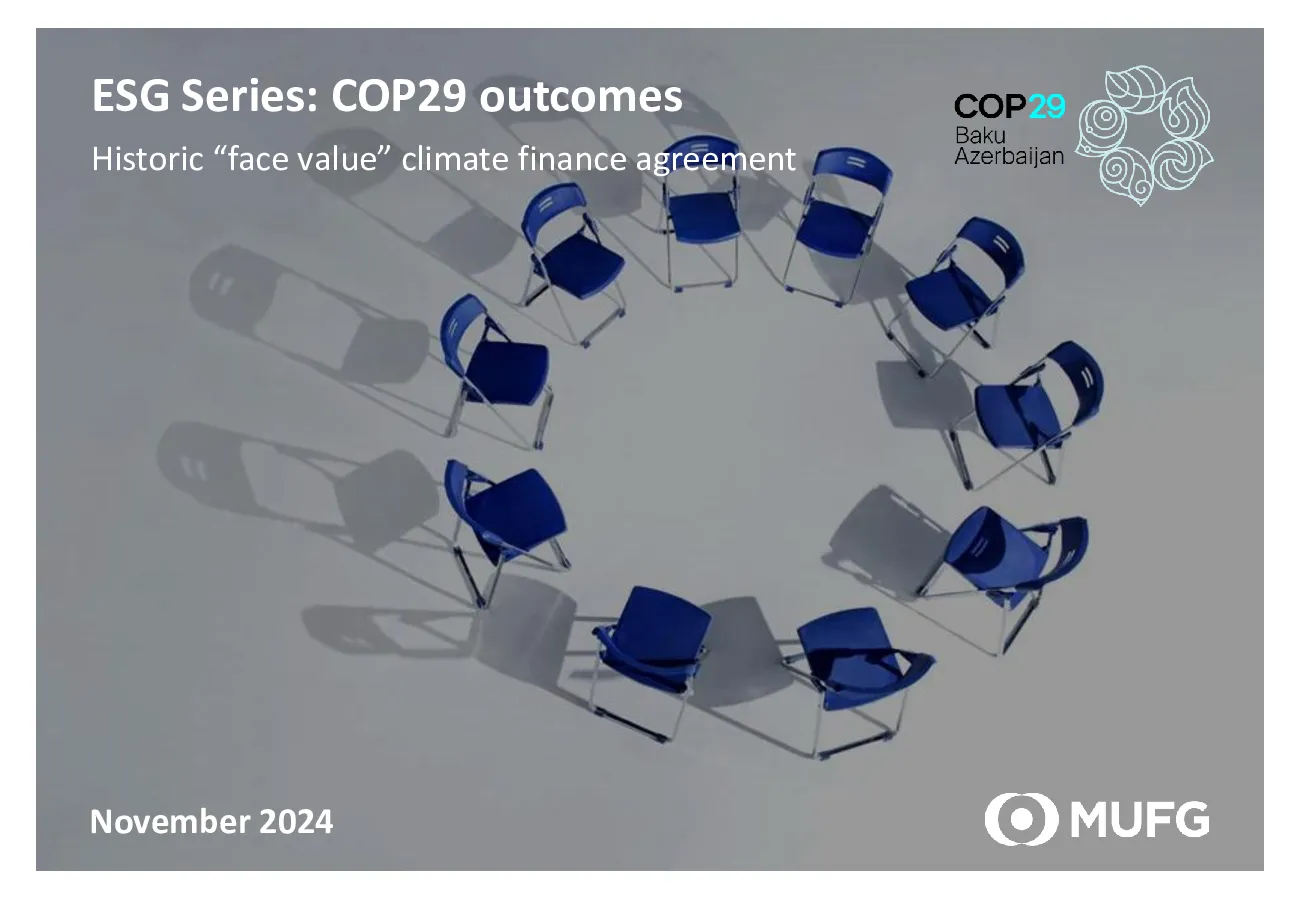 ESG Series: COP29 outcomes

Historic “face value” climate finance agreement

COP29
Baku
Azerbaijan

November 2024

MUFG